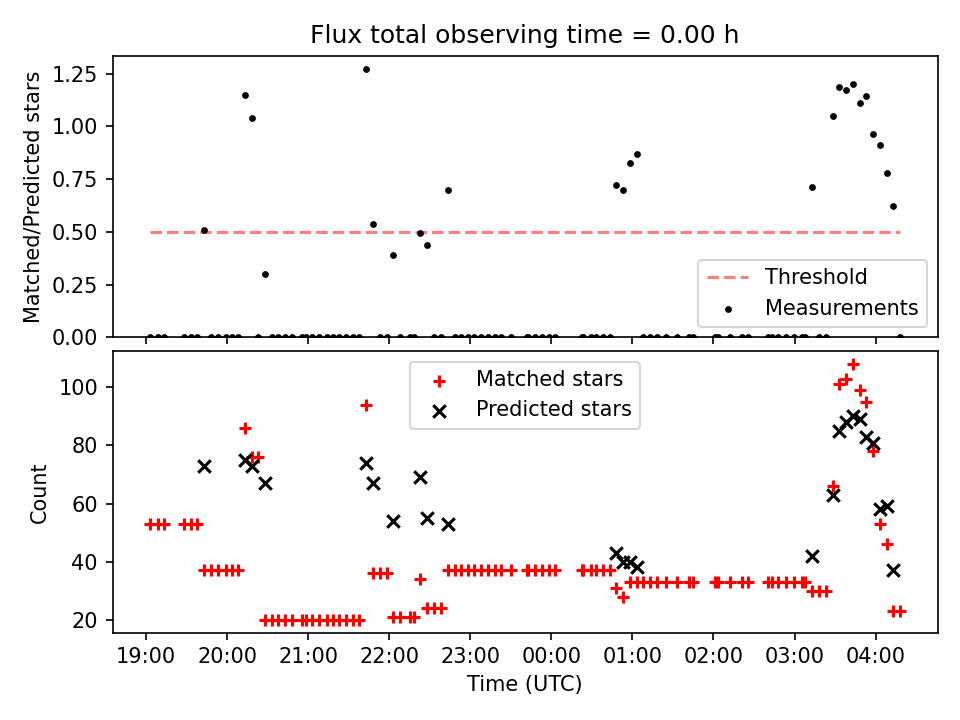 Flux total observing time = 0.00 h

Matched/Predicted stars

1.25
1.00
0.75
0.50
0.25
0.00

Threshold
Measurements

Matched stars
Predicted stars

Count

100
80
60
40
20

19:00 20:00 21:00 22:00 23:00 00:00 01:00 02:00 03:00 04:00

Time (UTC)